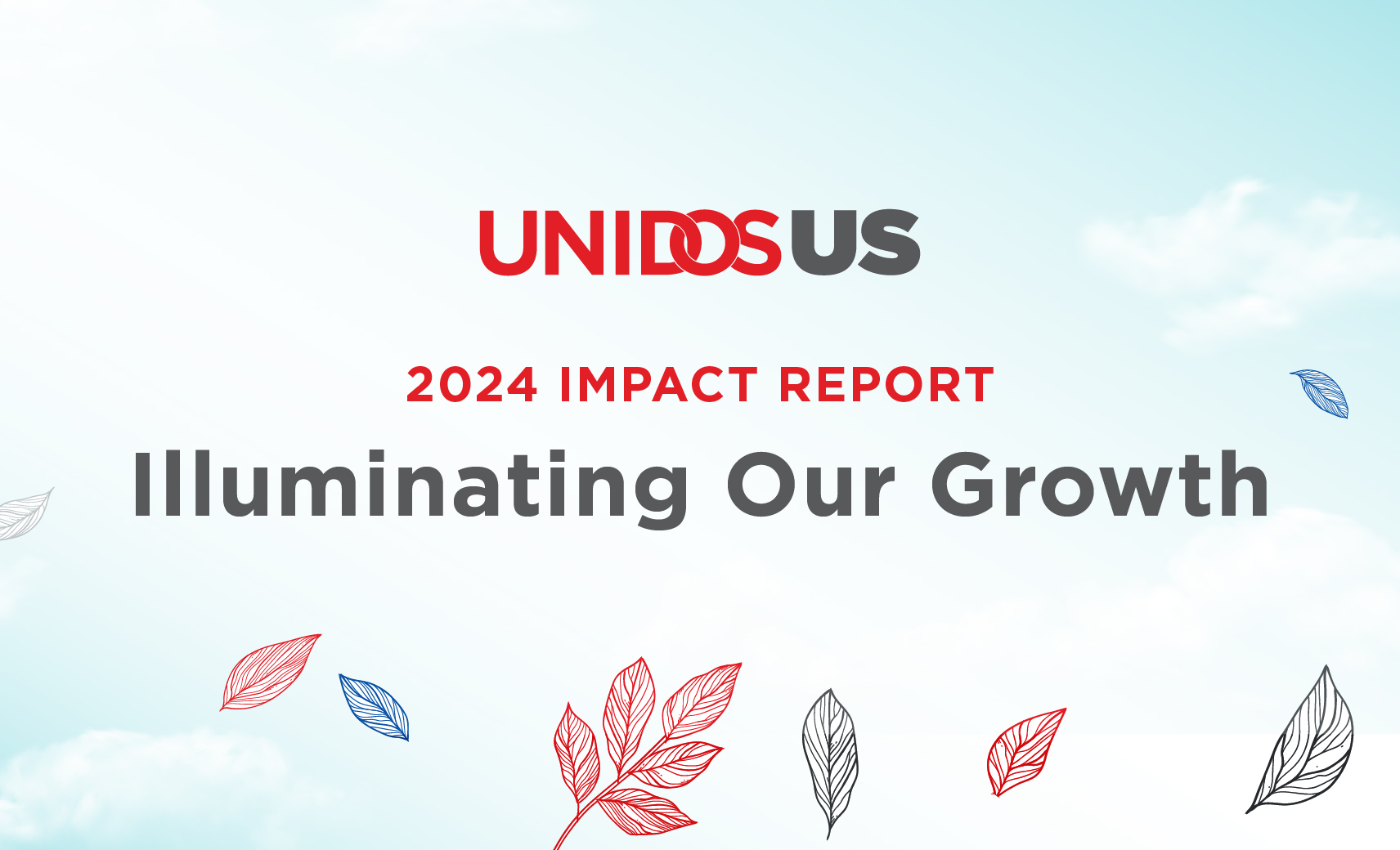 UNIDOSUS

2024 IMPACT REPORT

Illuminating Our Growth